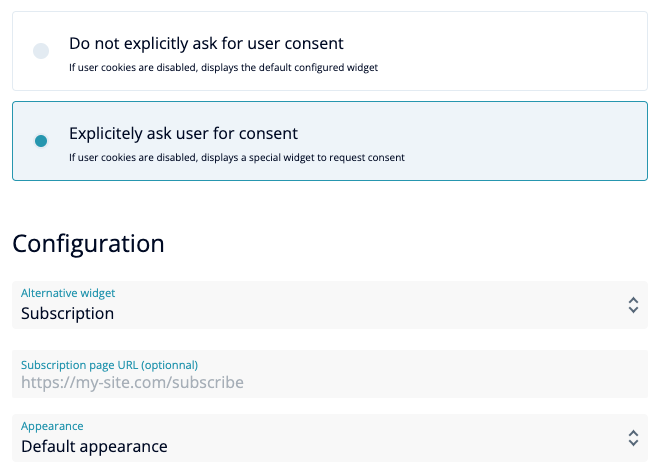 Do not explicitly ask for user consent
If user cookies are disabled, displays the default configured widget

Explicitely ask user for consent
If user cookies are disabled, displays a special widget to request consent

Configuration

Alternative widget
Subscription

Subscription page URL (optionnal)
https://my-site.com/subscribe

Appearance
Default appearance